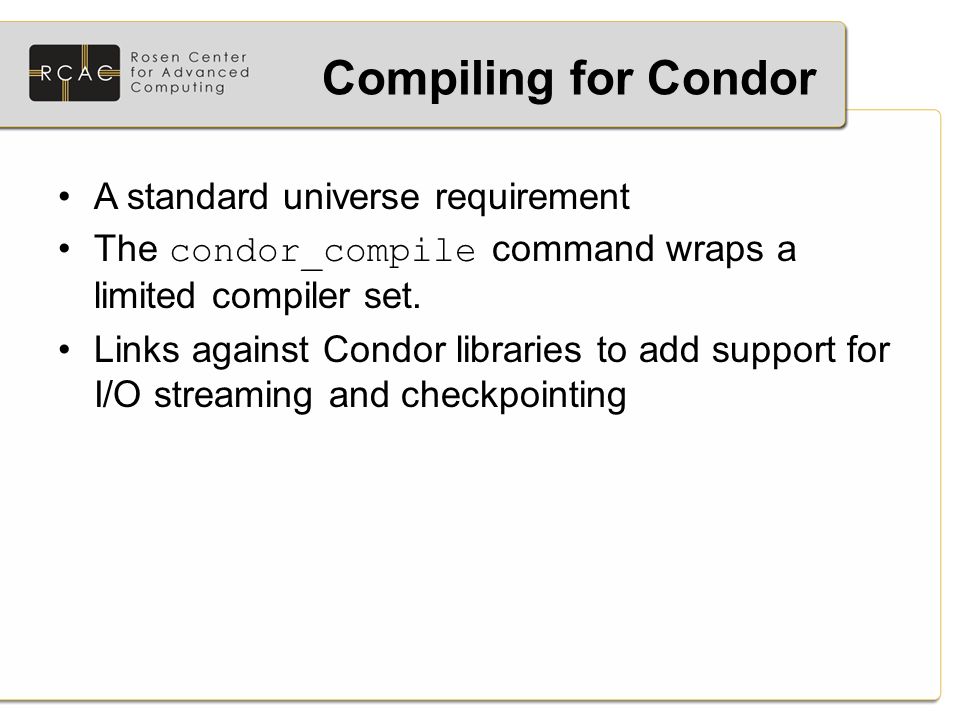 RCAC Rosen Center for Advanced Computing

Compiling for Condor

• A standard universe requirement
• The condor_compile command wraps a limited compiler set.
• Links against Condor libraries to add support for I/O streaming and checkpointing